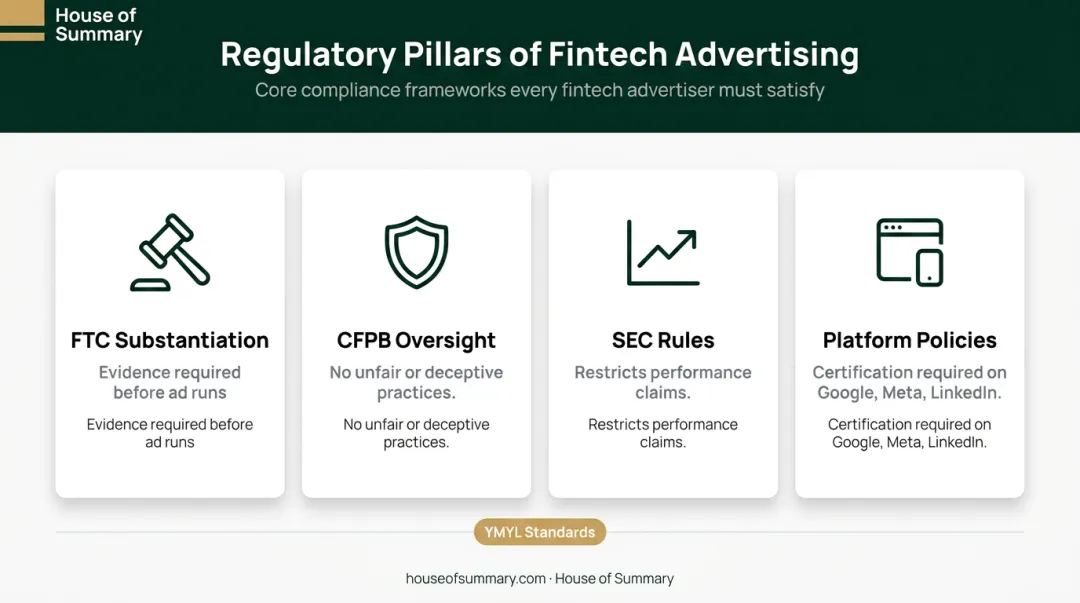 House of Summary

Regulatory Pillars of Fintech Advertising

Core compliance frameworks every fintech advertiser must satisfy

FTC Substantiation

Evidence required before ad runs

Evidence required before ad runs

CFPB Oversight

No unfair or deceptive practices.

No unfair or deceptive practices.

SEC Rules

Restricts performance claims.

Restricts performance claims.

Platform Policies

Certification required on Google, Meta, LinkedIn.

Certification required on Google, Meta, LinkedIn.

YMYL Standards

houseofsummary.com · House of Summary